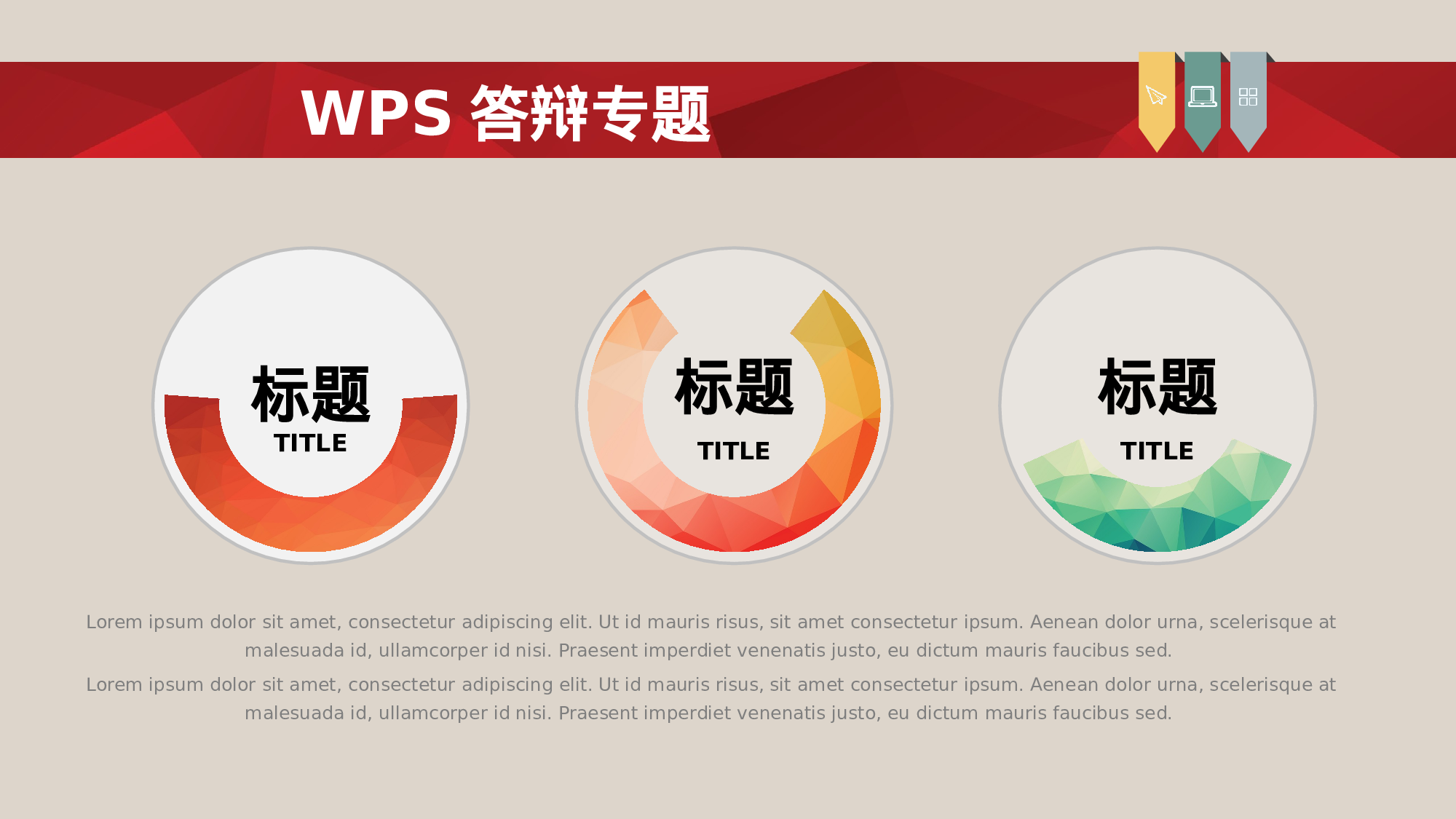 WPS 答辩专题

标题
TITLE

标题
TITLE

标题
TITLE

Lorem ipsum dolor sit amet, consectetur adipiscing elit. Ut id mauris risus, sit amet consectetur ipsum. Aenean dolor urna, scelerisque at malesuada id, ullamcorper id nisi. Praesent imperdiet venenatis justo, eu dictum mauris faucibus sed.

Lorem ipsum dolor sit amet, consectetur adipiscing elit. Ut id mauris risus, sit amet consectetur ipsum. Aenean dolor urna, scelerisque at malesuada id, ullamcorper id nisi. Praesent imperdiet venenatis justo, eu dictum mauris faucibus sed.